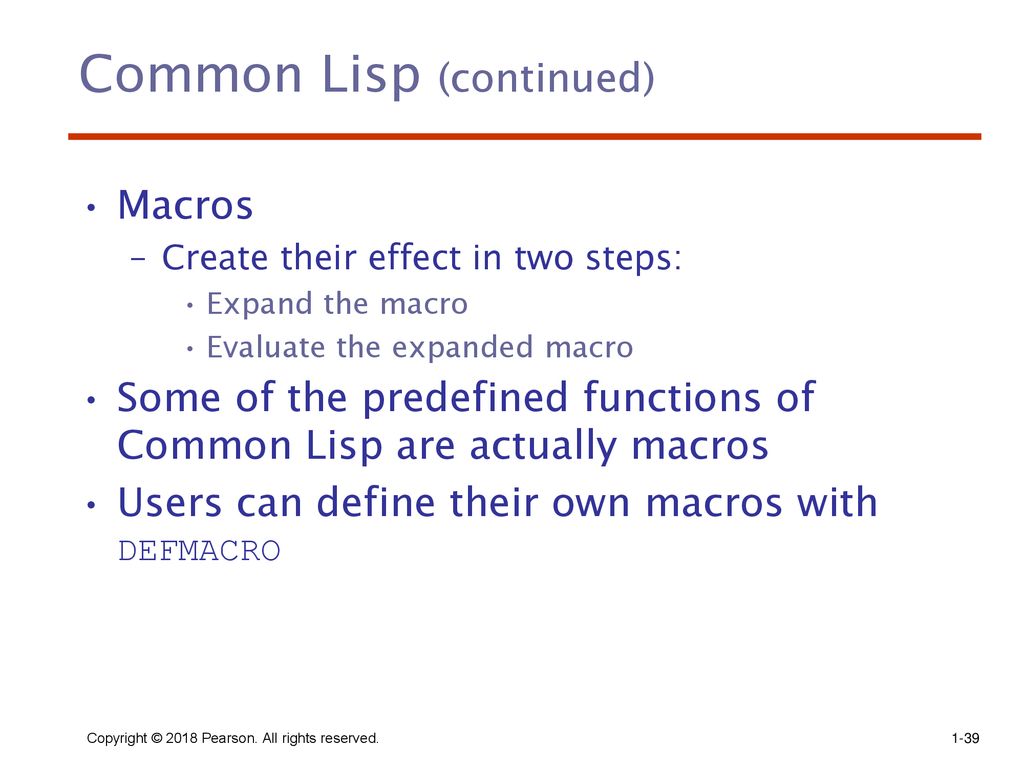 Common Lisp (continued)

• Macros
 – Create their effect in two steps:
  • Expand the macro
  • Evaluate the expanded macro
• Some of the predefined functions of Common Lisp are actually macros
• Users can define their own macros with DEFMACRO

Copyright © 2018 Pearson. All rights reserved.
1-39